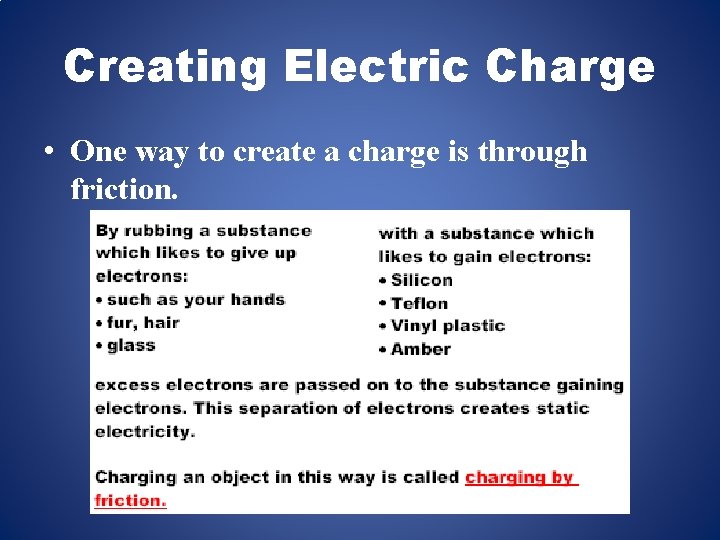 Creating Electric Charge

• One way to create a charge is through friction.

By rubbing a substance which likes to give up electrons:
• such as your hands
• fur, hair
• glass

with a substance which likes to gain electrons:
• Silicon
• Teflon
• Vinyl plastic
• Amber

excess electrons are passed on to the substance gaining electrons. This separation of electrons creates static electricity.

Charging an object in this way is called charging by friction.